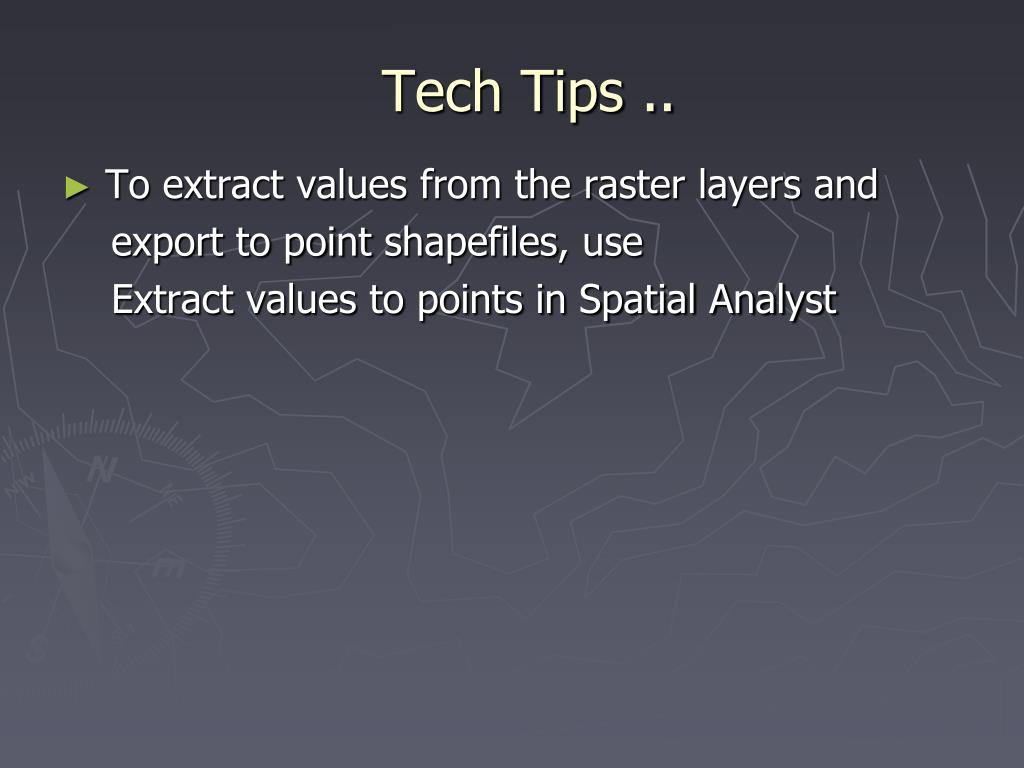 Tech Tips ..

► To extract values from the raster layers and export to point shapefiles, use
Extract values to points in Spatial Analyst